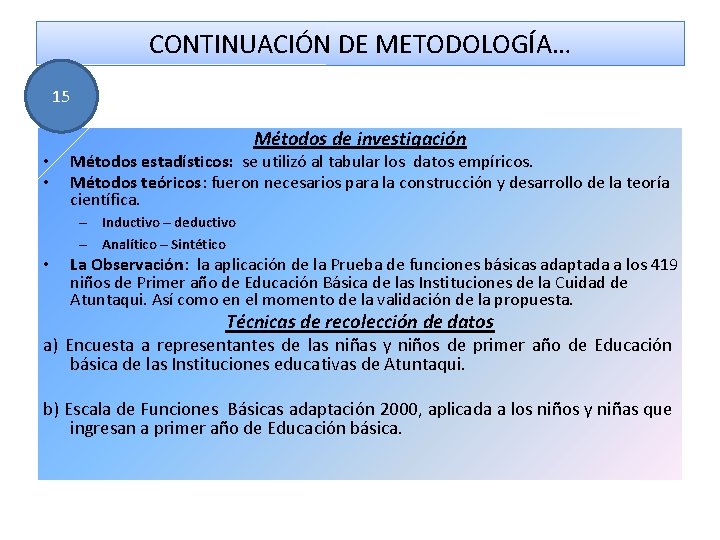 CONTINUACIÓN DE METODOLOGÍA…

15

Métodos de investigación

• Métodos estadísticos: se utilizó al tabular los datos empíricos.
• Métodos teóricos: fueron necesarios para la construcción y desarrollo de la teoría científica.
  – Inductivo – deductivo
  – Analítico – Sintético
• La Observación: la aplicación de la Prueba de funciones básicas adaptada a los 419 niños de Primer año de Educación Básica de las Instituciones de la Cuidad de Atuntaqui. Así como en el momento de la validación de la propuesta.

Técnicas de recolección de datos

a) Encuesta a representantes de las niñas y niños de primer año de Educación básica de las Instituciones educativas de Atuntaqui.

b) Escala de Funciones Básicas adaptación 2000, aplicada a los niños y niñas que ingresan a primer año de Educación básica.